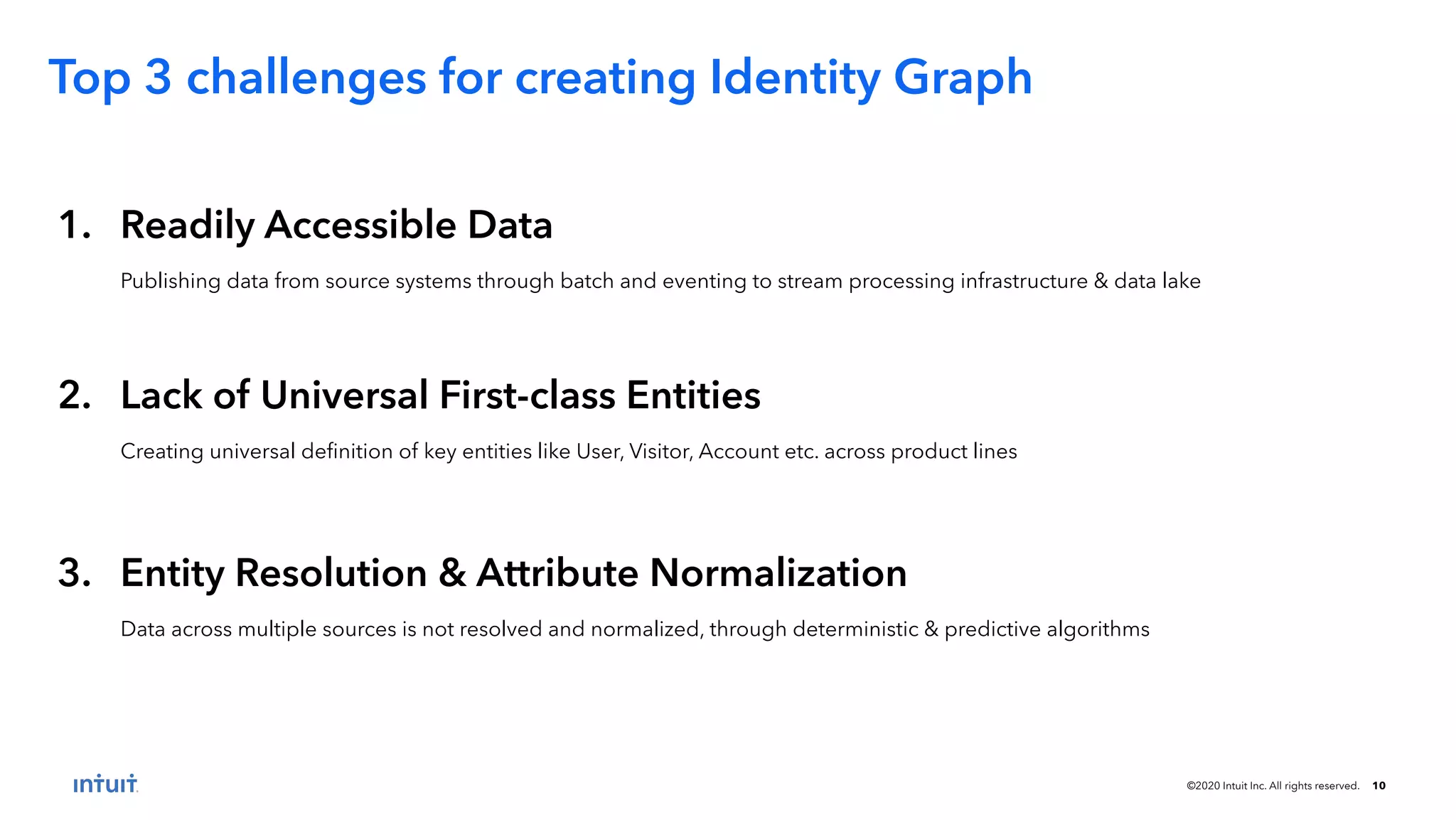 Top 3 challenges for creating Identity Graph

1. Readily Accessible Data

Publishing data from source systems through batch and eventing to stream processing infrastructure & data lake

2. Lack of Universal First-class Entities

Creating universal definition of key entities like User, Visitor, Account etc. across product lines

3. Entity Resolution & Attribute Normalization

Data across multiple sources is not resolved and normalized, through deterministic & predictive algorithms

intuit

©2020 Intuit Inc. All rights reserved. 10